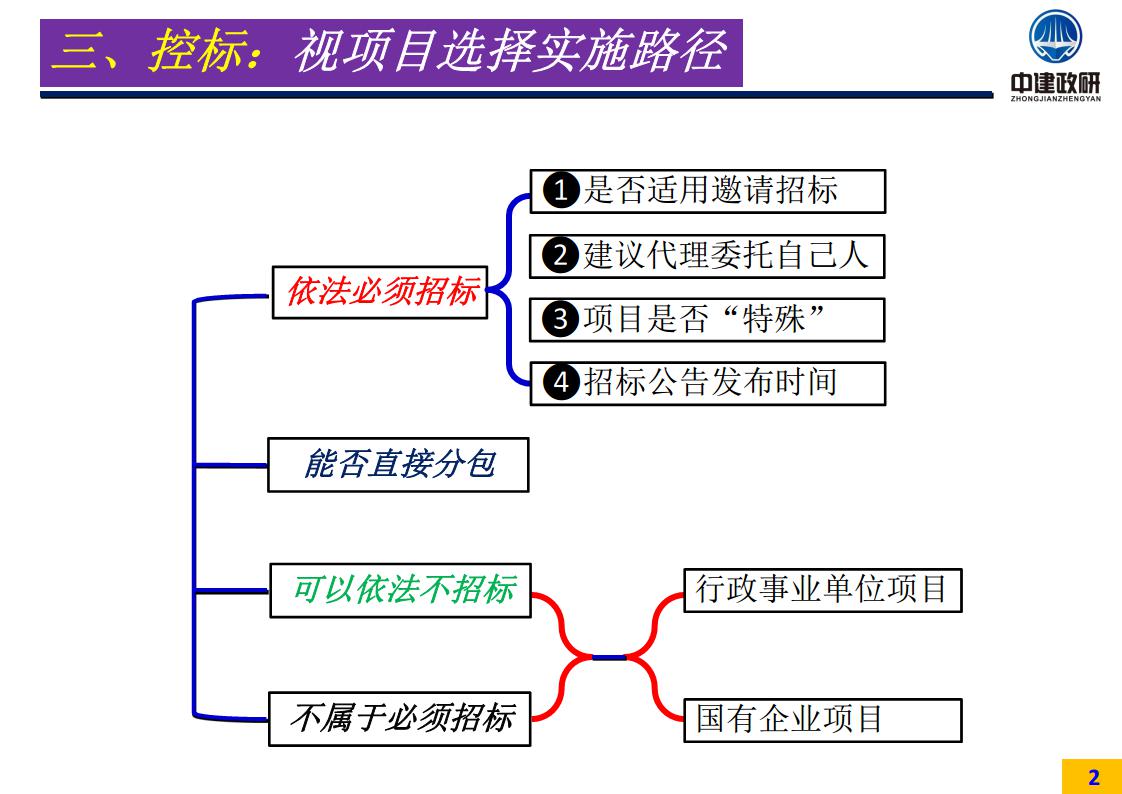 三、控标：视项目选择实施路径

中建政研
ZHONGJIANZHENGYAN

依法必须招标

❶是否适用邀请招标

❷建议代理委托自己人

❸项目是否“特殊”

❹招标公告发布时间

能否直接分包

可以依法不招标

不属于必须招标

行政事业单位项目

国有企业项目

2